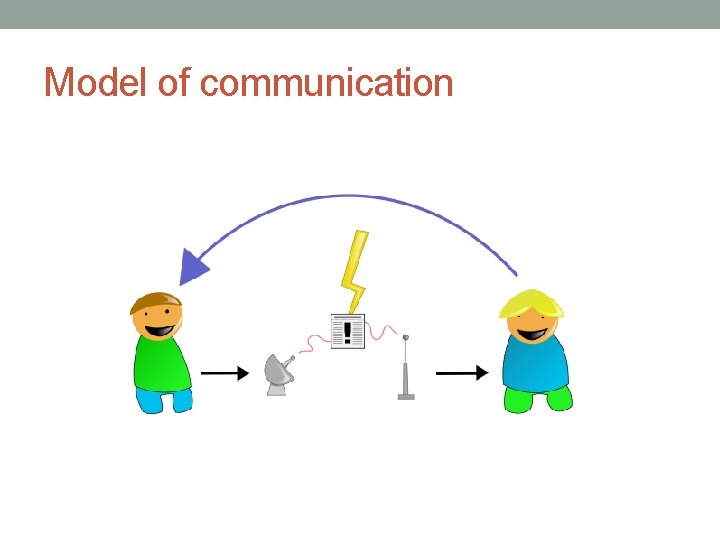 Model of communication

!